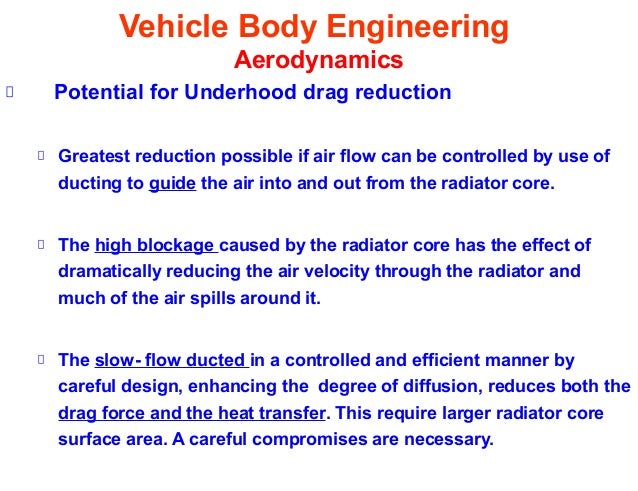 Vehicle Body Engineering
Aerodynamics

Potential for Underhood drag reduction

Greatest reduction possible if air flow can be controlled by use of ducting to guide the air into and out from the radiator core.

The high blockage caused by the radiator core has the effect of dramatically reducing the air velocity through the radiator and much of the air spills around it.

The slow- flow ducted in a controlled and efficient manner by careful design, enhancing the degree of diffusion, reduces both the drag force and the heat transfer. This require larger radiator core surface area. A careful compromises are necessary.